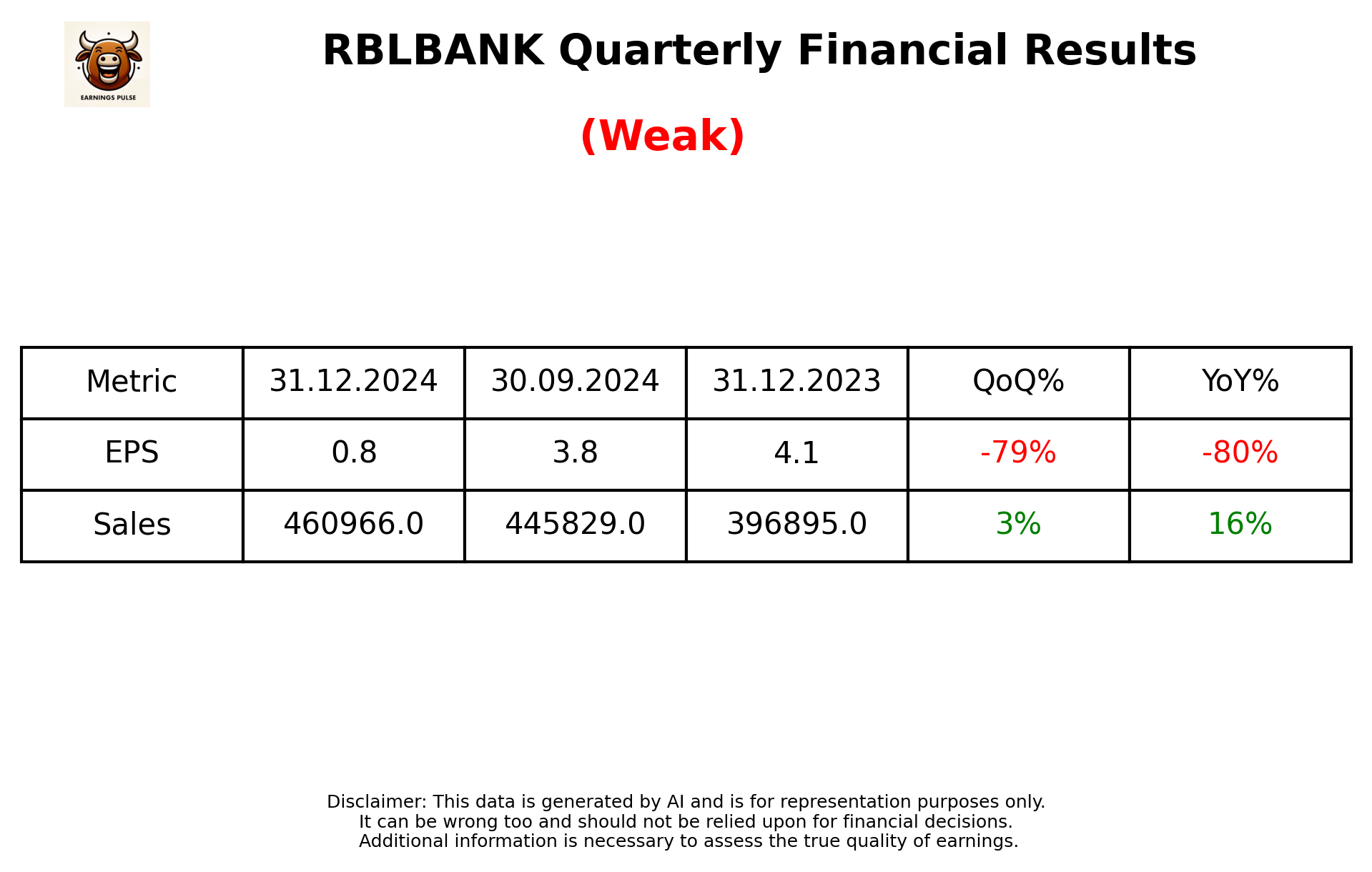 EARNINGS PULSE

RBLBANK Quarterly Financial Results

(Weak)

| Metric | 31.12.2024 | 30.09.2024 | 31.12.2023 | QoQ% | YoY% |
|---|---|---|---|---|---|
| EPS | 0.8 | 3.8 | 4.1 | -79% | -80% |
| Sales | 460966.0 | 445829.0 | 396895.0 | 3% | 16% |

Disclaimer: This data is generated by AI and is for representation purposes only.
It can be wrong too and should not be relied upon for financial decisions.
Additional information is necessary to assess the true quality of earnings.